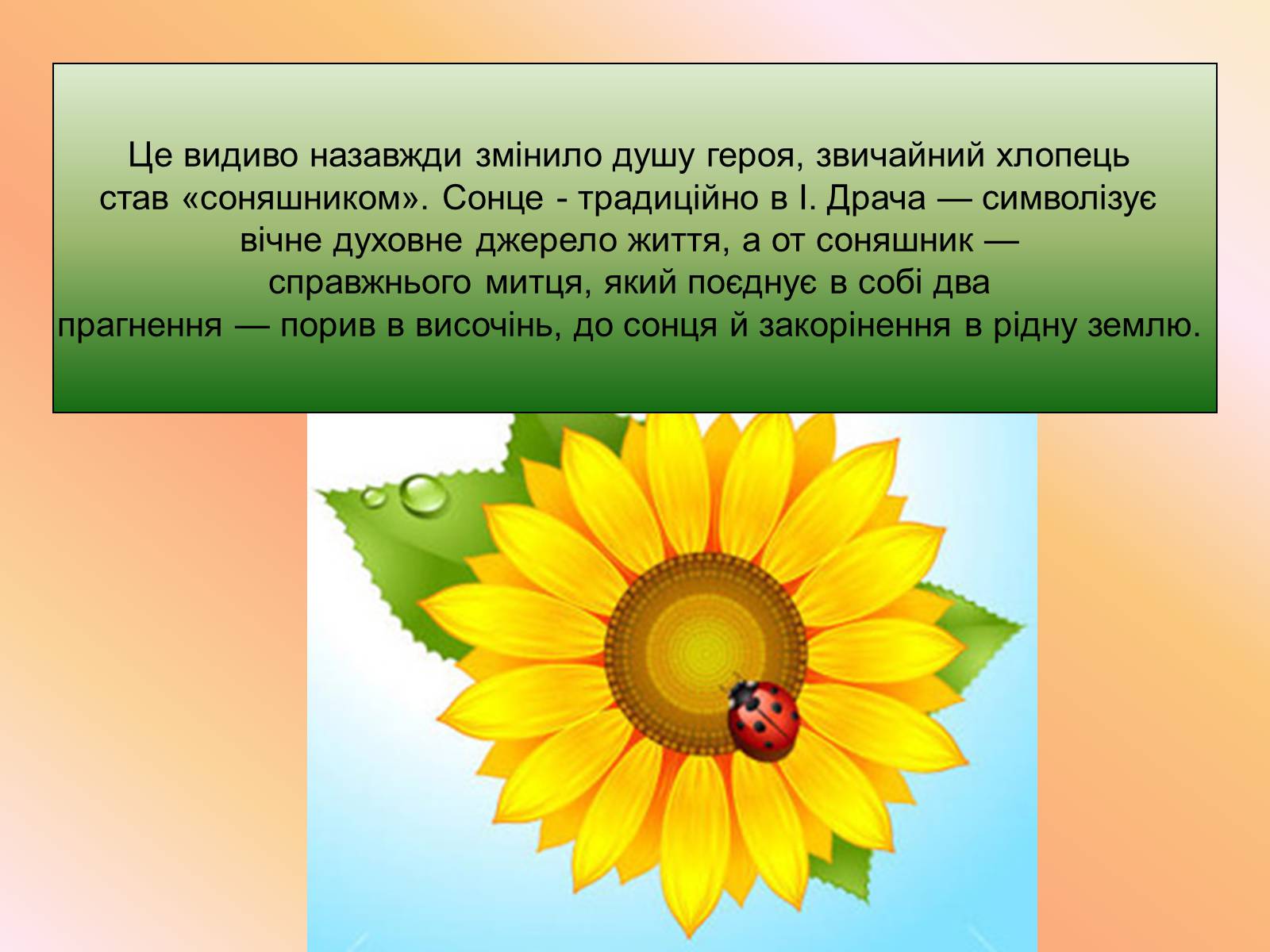 Це видиво назавжди змінило душу героя, звичайний хлопець став «соняшником». Сонце - традиційно в І. Драча — символізує вічне духовне джерело життя, а от соняшник — справжнього митця, який поєднує в собі два прагнення — порив в височінь, до сонця й закорінення в рідну землю.